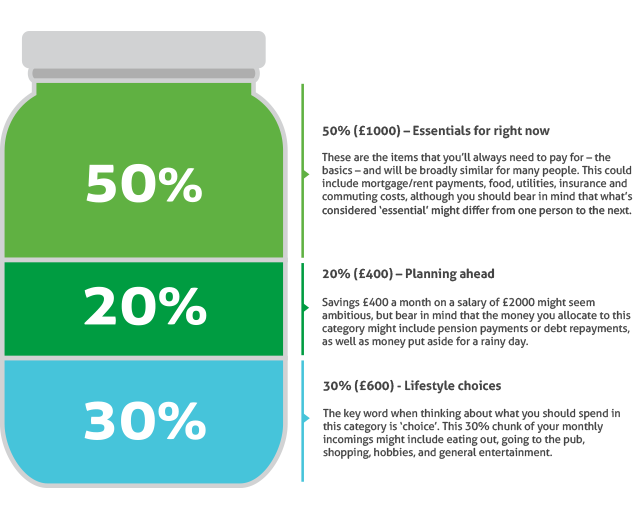 50%

20%

30%

50% (£1000) – Essentials for right now

These are the items that you'll always need to pay for – the basics – and will be broadly similar for many people. This could include mortgage/rent payments, food, utilities, insurance and commuting costs, although you should bear in mind that what's considered 'essential' might differ from one person to the next.

20% (£400) – Planning ahead

Savings £400 a month on a salary of £2000 might seem ambitious, but bear in mind that the money you allocate to this category might include pension payments or debt repayments, as well as money put aside for a rainy day.

30% (£600) - Lifestyle choices

The key word when thinking about what you should spend in this category is 'choice'. This 30% chunk of your monthly incomings might include eating out, going to the pub, shopping, hobbies, and general entertainment.